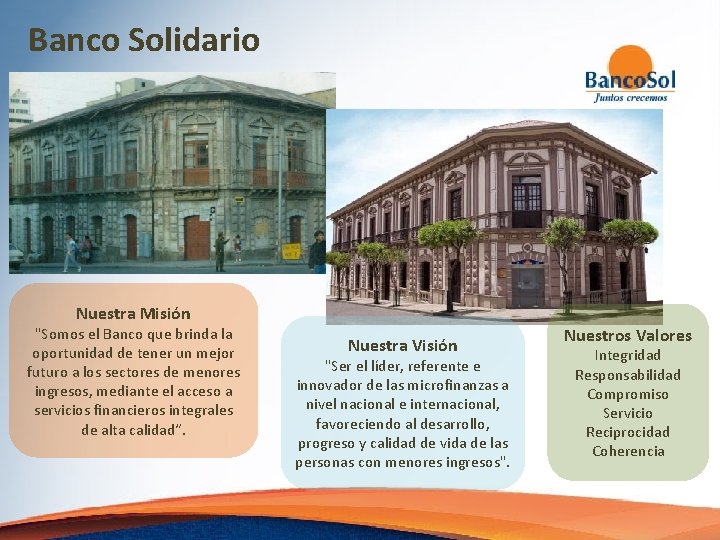 Banco Solidario

BancoSol
Juntos crecemos

Nuestra Misión
"Somos el Banco que brinda la oportunidad de tener un mejor futuro a los sectores de menores ingresos, mediante el acceso a servicios financieros integrales de alta calidad".

Nuestra Visión
"Ser el líder, referente e innovador de las microfinanzas a nivel nacional e internacional, favoreciendo al desarrollo, progreso y calidad de vida de las personas con menores ingresos".

Nuestros Valores
Integridad
Responsabilidad
Compromiso
Servicio
Reciprocidad
Coherencia